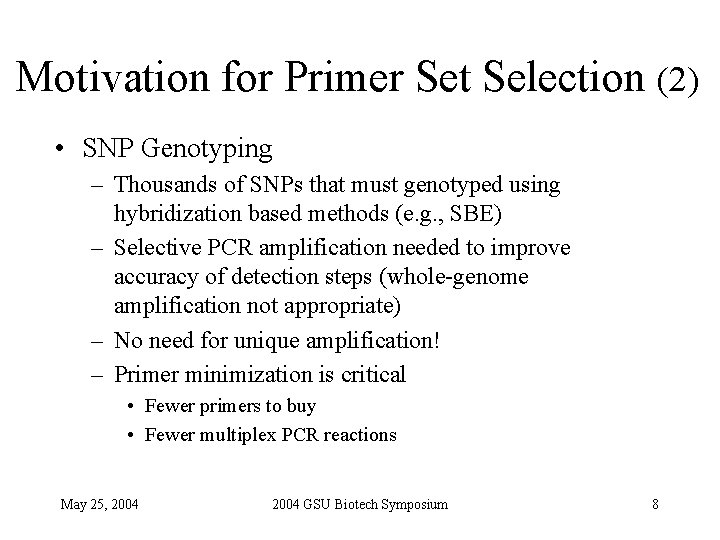 Motivation for Primer Set Selection (2)

• SNP Genotyping
– Thousands of SNPs that must genotyped using hybridization based methods (e.g., SBE)
– Selective PCR amplification needed to improve accuracy of detection steps (whole-genome amplification not appropriate)
– No need for unique amplification!
– Primer minimization is critical
• Fewer primers to buy
• Fewer multiplex PCR reactions

May 25, 2004
2004 GSU Biotech Symposium
8